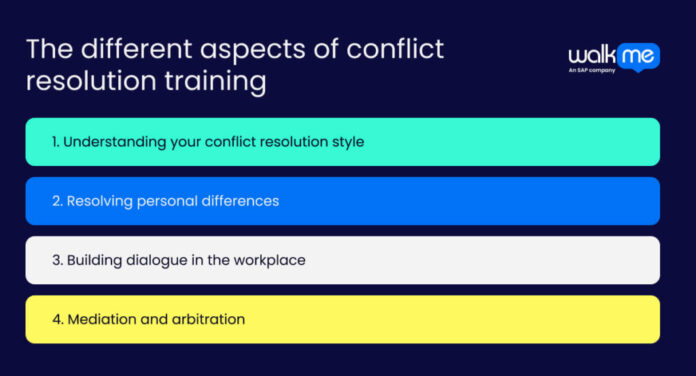 The different aspects of conflict resolution training

walk me
An SAP company

1. Understanding your conflict resolution style

2. Resolving personal differences

3. Building dialogue in the workplace

4. Mediation and arbitration